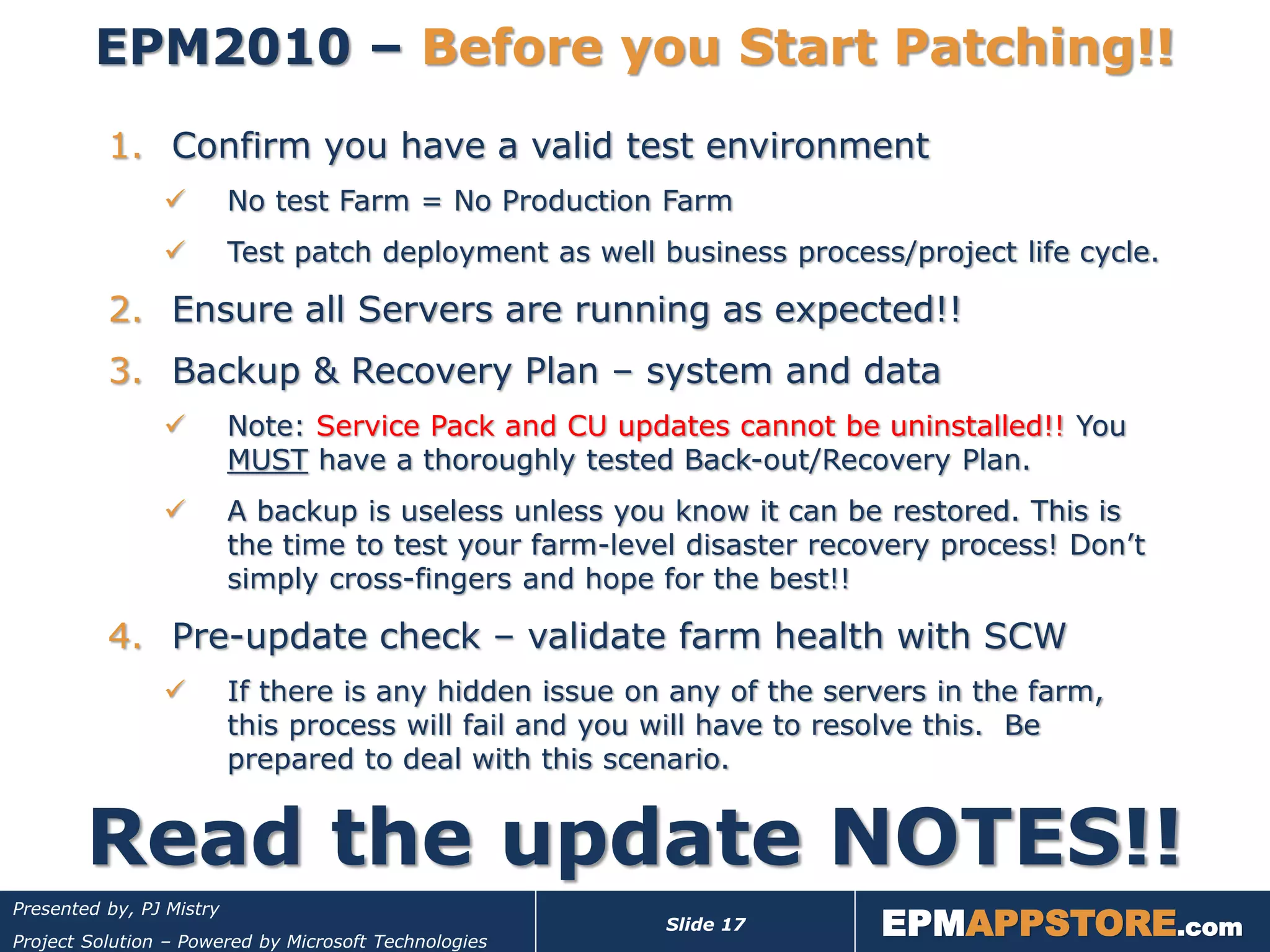 EPM2010 – Before you Start Patching!!

1. Confirm you have a valid test environment

✓ No test Farm = No Production Farm

✓ Test patch deployment as well business process/project life cycle.

2. Ensure all Servers are running as expected!!

3. Backup & Recovery Plan – system and data

✓ Note: Service Pack and CU updates cannot be uninstalled!! You MUST have a thoroughly tested Back-out/Recovery Plan.

✓ A backup is useless unless you know it can be restored. This is the time to test your farm-level disaster recovery process! Don't simply cross-fingers and hope for the best!!

4. Pre-update check – validate farm health with SCW

✓ If there is any hidden issue on any of the servers in the farm, this process will fail and you will have to resolve this. Be prepared to deal with this scenario.

Read the update NOTES!!

Presented by, PJ Mistry
Project Solution – Powered by Microsoft Technologies

Slide 17

EPMAPPSTORE.com